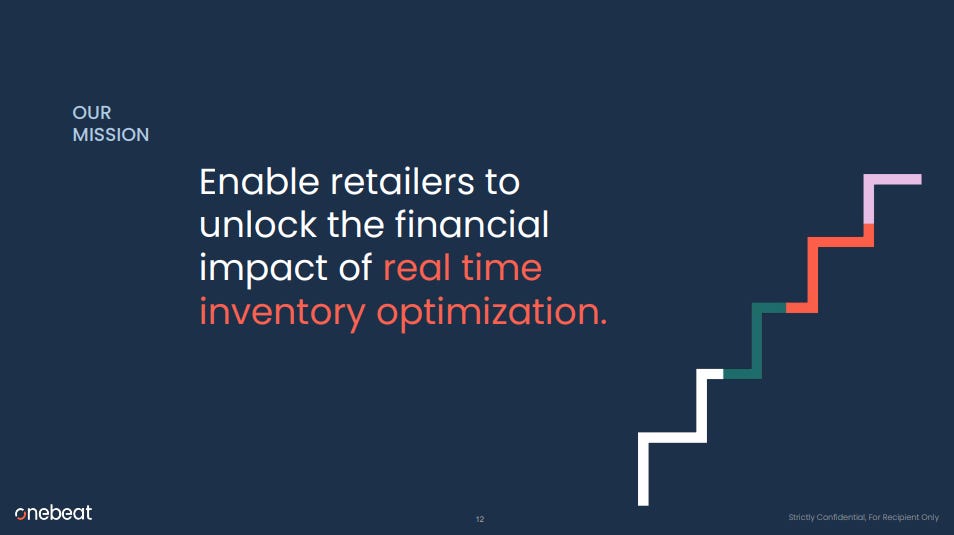 OUR
MISSION

Enable retailers to unlock the financial impact of real time inventory optimization.

onebeat

12

Strictly Confidential, For Recipient Only